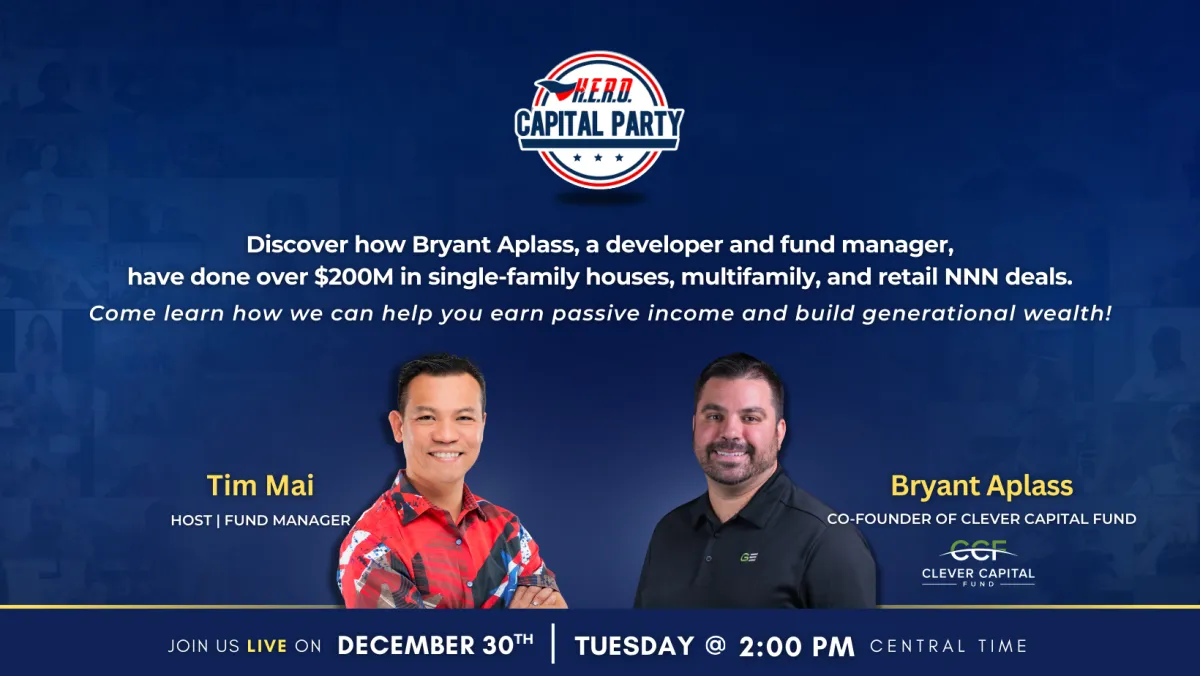 H.E.R.O.
CAPITAL PARTY

Discover how Bryant Aplass, a developer and fund manager, have done over $200M in single-family houses, multifamily, and retail NNN deals.

Come learn how we can help you earn passive income and build generational wealth!

Tim Mai
HOST | FUND MANAGER

Bryant Aplass
CO-FOUNDER OF CLEVER CAPITAL FUND

CCF
CLEVER CAPITAL
FUND

JOIN US LIVE ON DECEMBER 30TH | TUESDAY @ 2:00 PM CENTRAL TIME